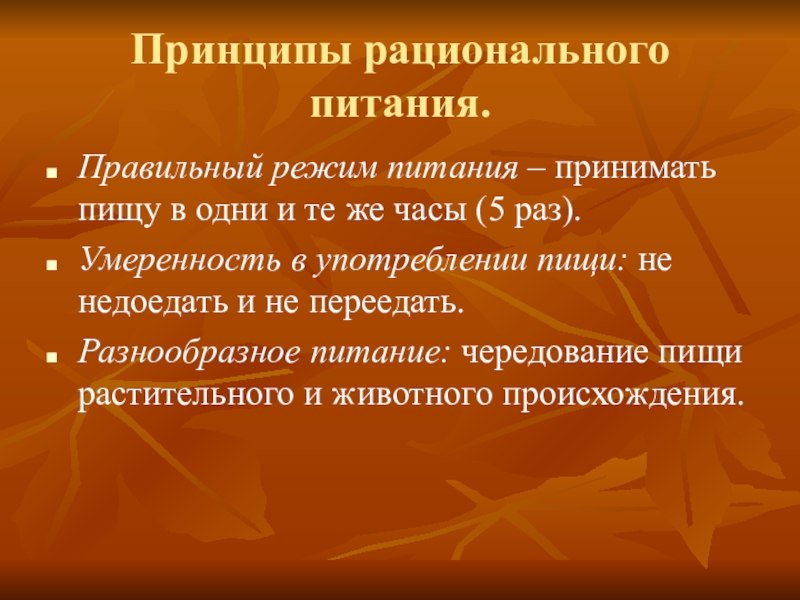 Принципы рационального питания.

Правильный режим питания – принимать пищу в одни и те же часы (5 раз).

Умеренность в употреблении пищи: не недоедать и не переедать.

Разнообразное питание: чередование пищи растительного и животного происхождения.